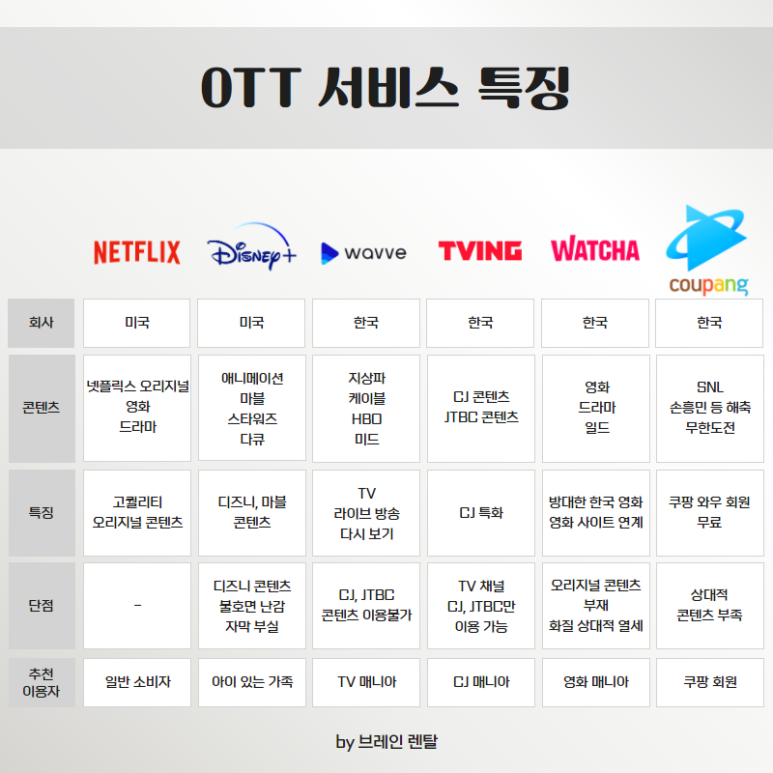 OTT 서비스 특징

| | NETFLIX | Disney+ | wavve | TVING | WATCHA | coupang |
|---|---|---|---|---|---|---|
| 회사 | 미국 | 미국 | 한국 | 한국 | 한국 | 한국 |
| 콘텐츠 | 넷플릭스 오리지널 영화 드라마 | 애니메이션 마블 스타워즈 다큐 | 지상파 케이블 HBO 미드 | CJ 콘텐츠 JTBC 콘텐츠 | 영화 드라마 일드 | SNL 손흥민 등 해축 무한도전 |
| 특징 | 고퀄리티 오리지널 콘텐츠 | 디즈니, 마블 콘텐츠 | TV 라이브 방송 다시 보기 | CJ 특화 | 방대한 한국 영화 영화 사이트 연계 | 쿠팡 와우 회원 무료 |
| 단점 | - | 디즈니 콘텐츠 불호면 난감 자막 부실 | CJ, JTBC 콘텐츠 이용불가 | TV 채널 CJ, JTBC만 이용 가능 | 오리지널 콘텐츠 부재 화질 상대적 열세 | 상대적 콘텐츠 부족 |
| 추천 이용자 | 일반 소비자 | 아이 있는 가족 | TV 매니아 | CJ 매니아 | 영화 매니아 | 쿠팡 회원 |

by 브레인 렌탈